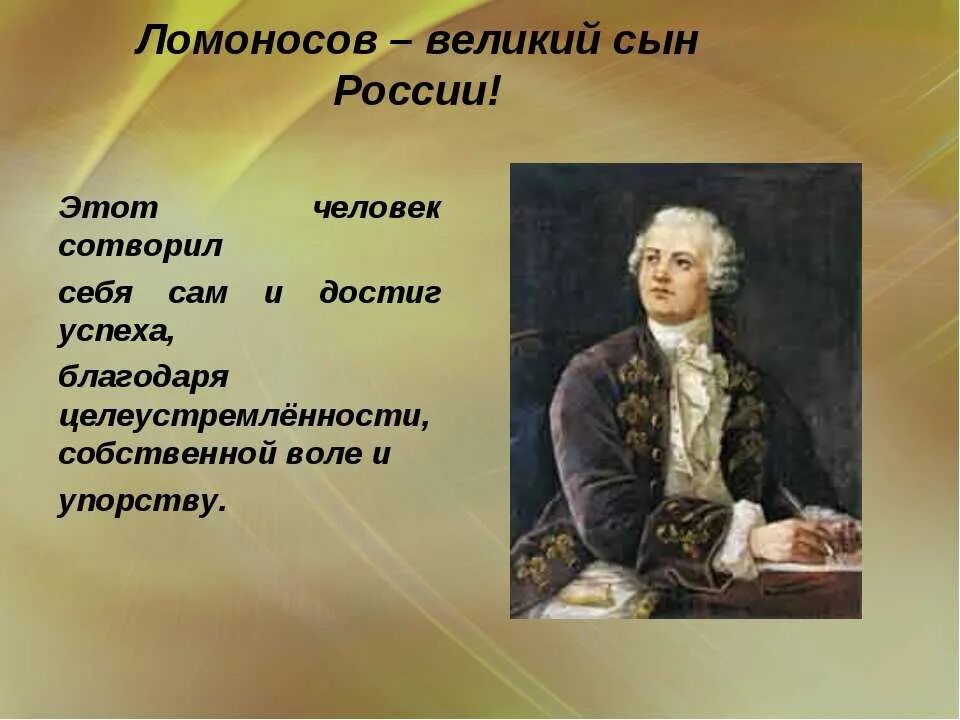 Ломоносов – великий сын России!

Этот человек сотворил

себя сам и достиг успеха,

благодаря целеустремлённости, собственной воле и

упорству.